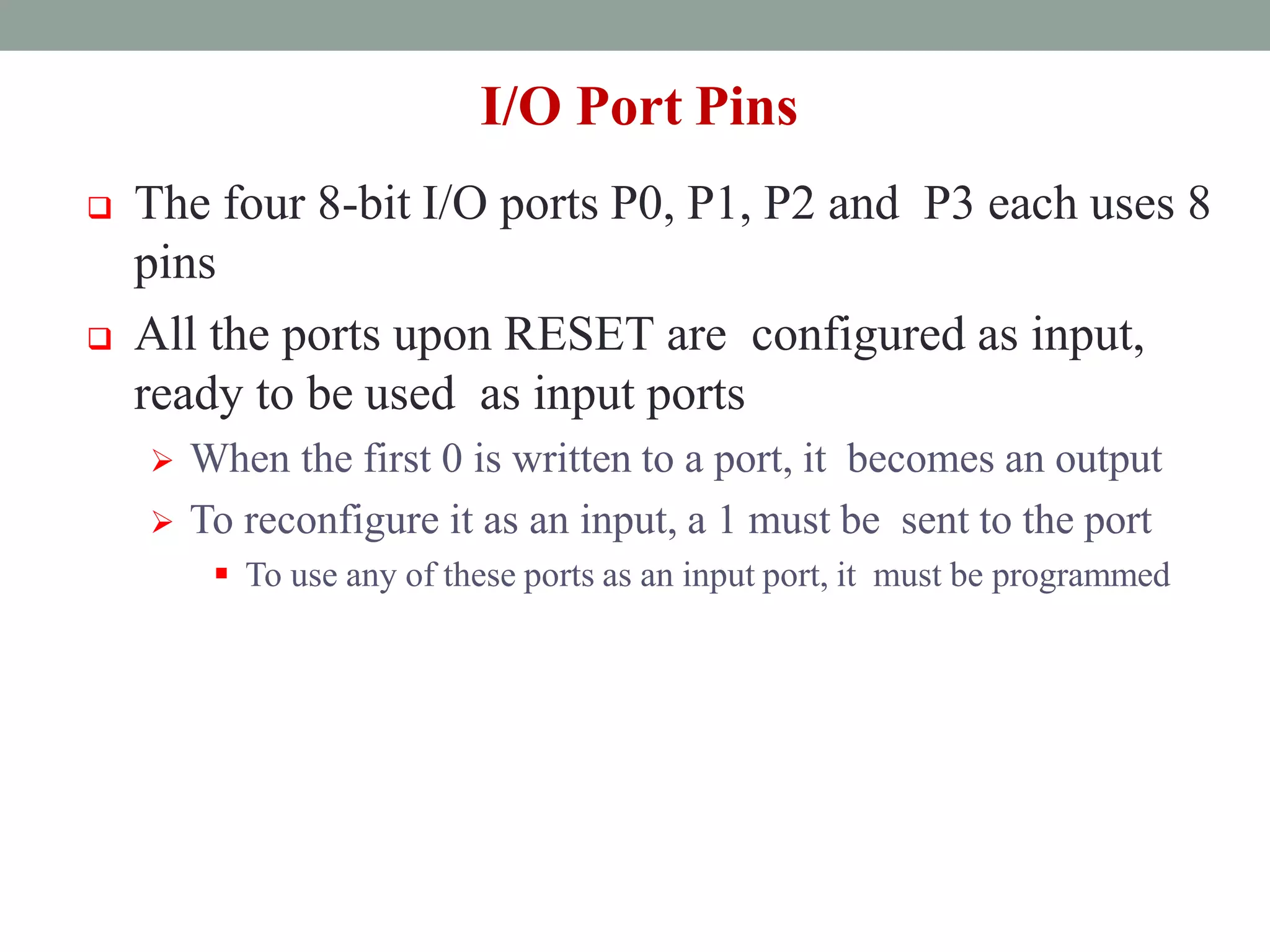 I/O Port Pins

The four 8-bit I/O ports P0, P1, P2 and P3 each uses 8 pins

All the ports upon RESET are configured as input, ready to be used as input ports

When the first 0 is written to a port, it becomes an output

To reconfigure it as an input, a 1 must be sent to the port

To use any of these ports as an input port, it must be programmed